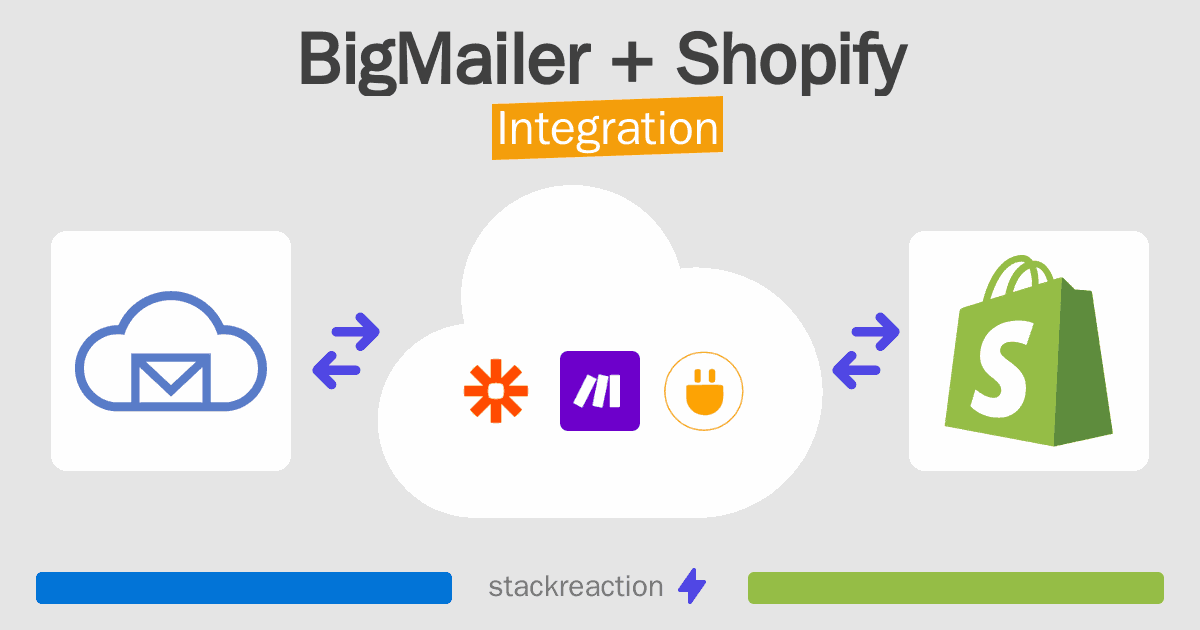 BigMailer + Shopify
Integration

stackreaction